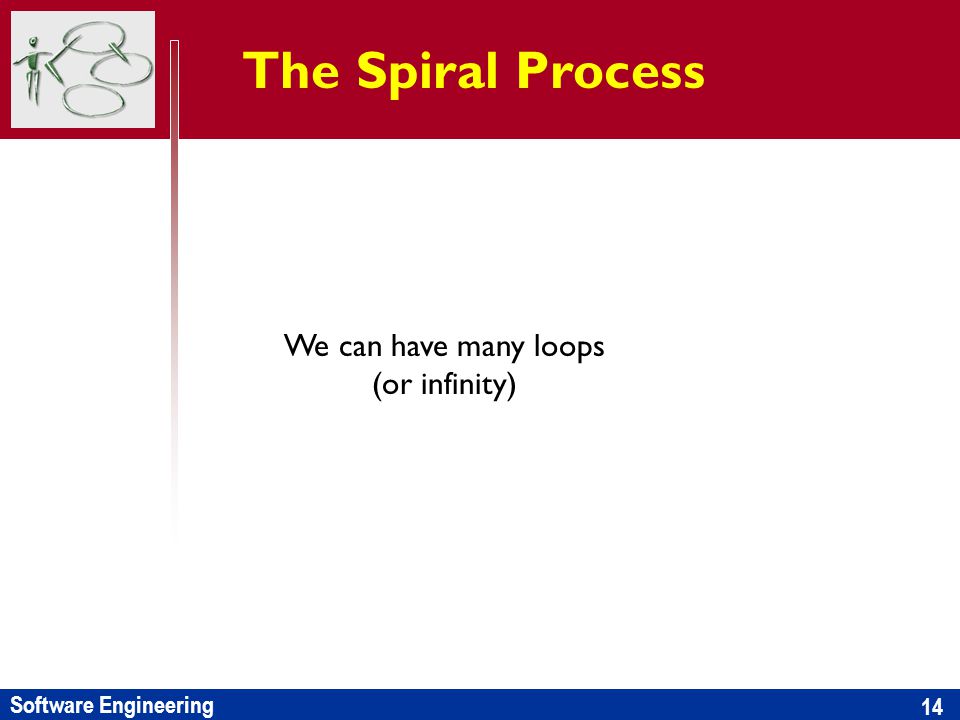 The Spiral Process

We can have many loops
(or infinity)

Software Engineering

14